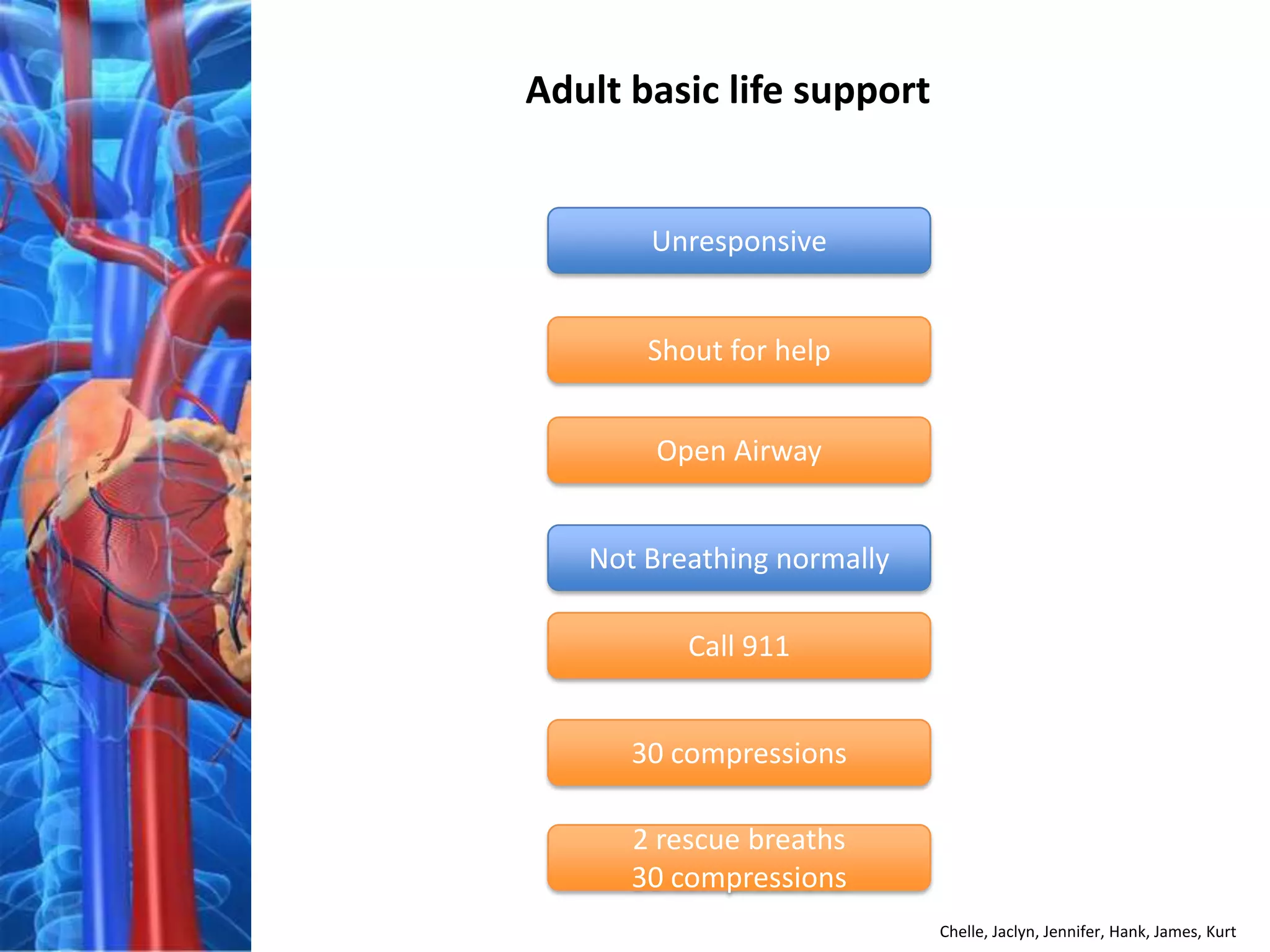 Adult basic life support

Unresponsive

Shout for help

Open Airway

Not Breathing normally

Call 911

30 compressions

2 rescue breaths
30 compressions

Chelle, Jaclyn, Jennifer, Hank, James, Kurt